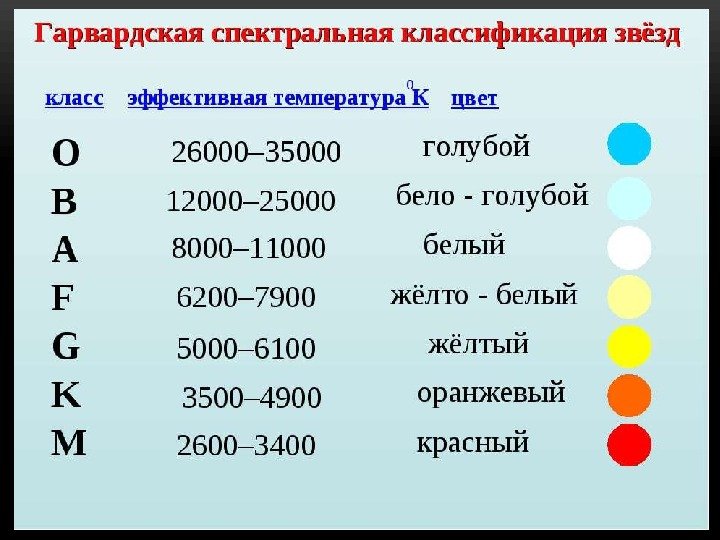 Гарвардская спектральная классификация звёзд

| класс | эффективная температура $^0K$ | цвет |
|---|---|---|
| O | 26000–35000 | голубой |
| B | 12000–25000 | бело - голубой |
| A | 8000–11000 | белый |
| F | 6200–7900 | жёлто - белый |
| G | 5000–6100 | жёлтый |
| K | 3500–4900 | оранжевый |
| M | 2600–3400 | красный |